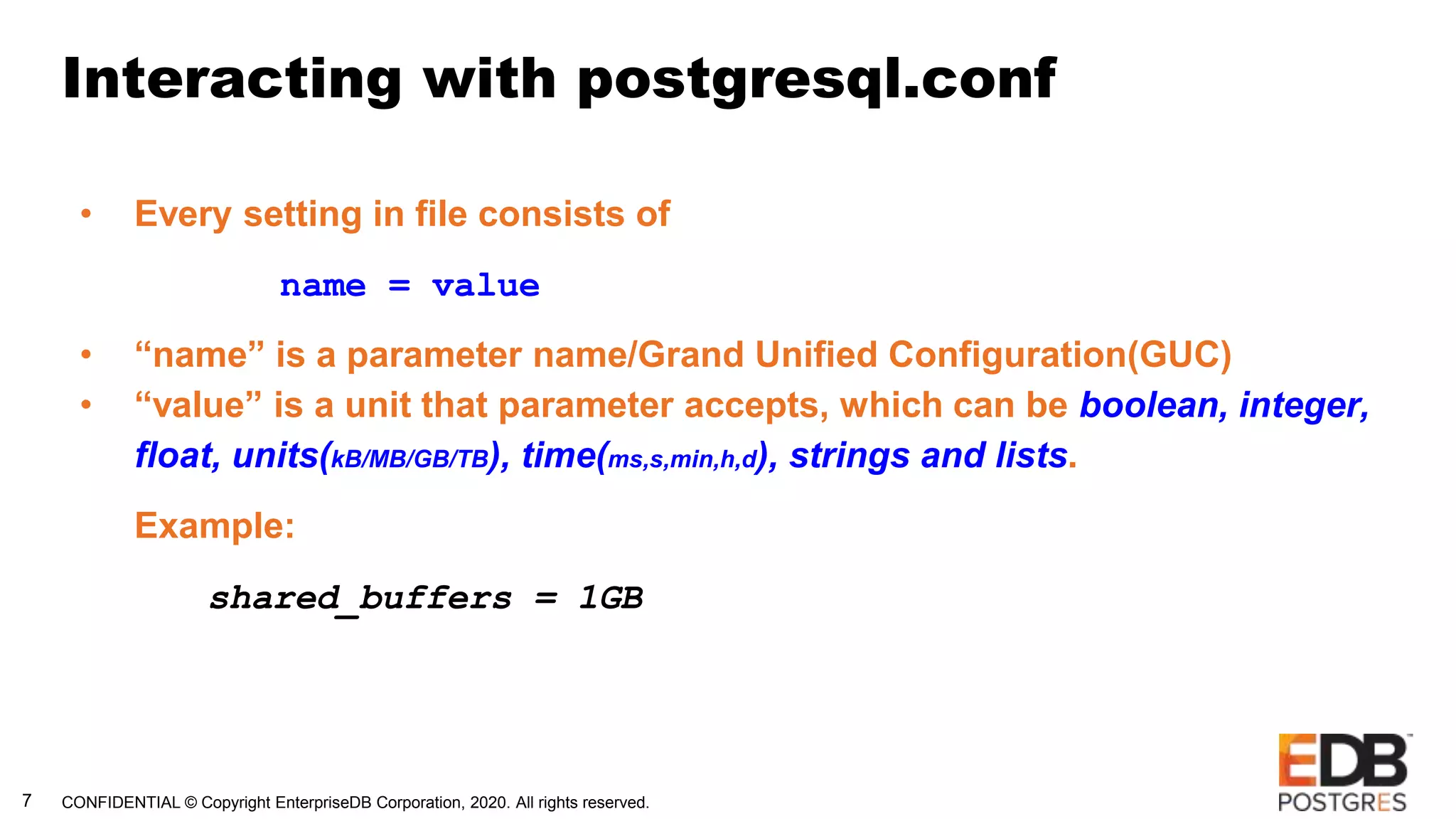 Interacting with postgresql.conf

• Every setting in file consists of

name = value

• “name” is a parameter name/Grand Unified Configuration(GUC)
• “value” is a unit that parameter accepts, which can be boolean, integer, float, units(kB/MB/GB/TB), time(ms,s,min,h,d), strings and lists.

Example:

shared_buffers = 1GB

7 CONFIDENTIAL © Copyright EnterpriseDB Corporation, 2020. All rights reserved.

EDB POSTGRES